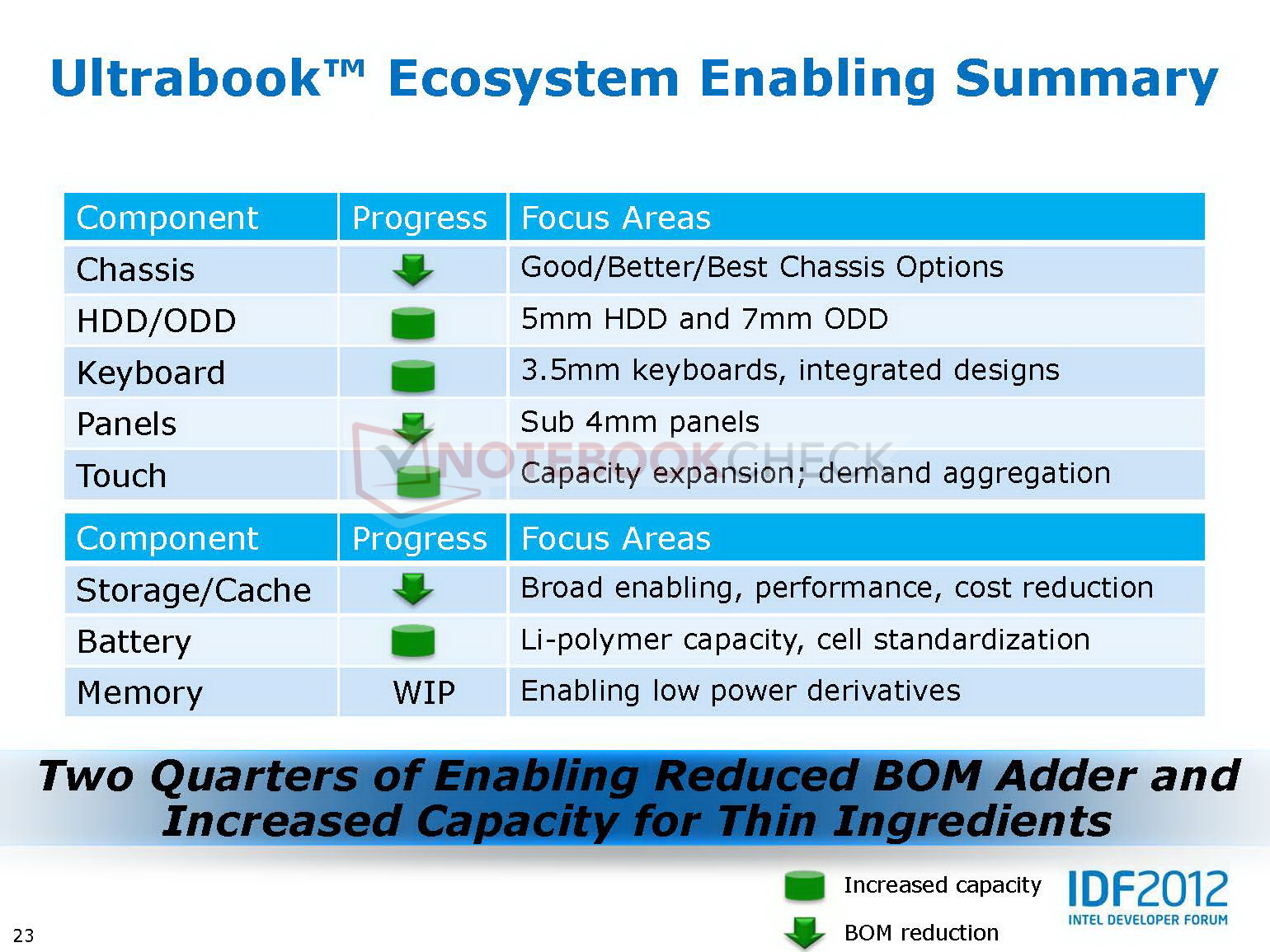 Ultrabook™ Ecosystem Enabling Summary

| Component | Progress | Focus Areas |
|---|---|---|
| Chassis | | Good/Better/Best Chassis Options |
| HDD/ODD | | 5mm HDD and 7mm ODD |
| Keyboard | | 3.5mm keyboards, integrated designs |
| Panels | | Sub 4mm panels |
| Touch | | Capacity expansion; demand aggregation |

NOTEBOOKCHECK

| Component | Progress | Focus Areas |
|---|---|---|
| Storage/Cache | | Broad enabling, performance, cost reduction |
| Battery | | Li-polymer capacity, cell standardization |
| Memory | WIP | Enabling low power derivatives |

Two Quarters of Enabling Reduced BOM Adder and Increased Capacity for Thin Ingredients

Increased capacity

BOM reduction

IDF2012
INTEL DEVELOPER FORUM

23